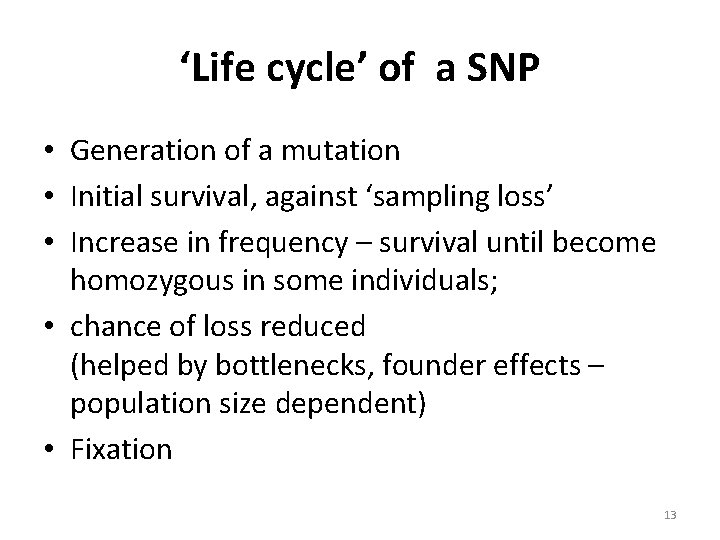 ‘Life cycle’ of a SNP

• Generation of a mutation
• Initial survival, against ‘sampling loss’
• Increase in frequency – survival until become homozygous in some individuals;
• chance of loss reduced
(helped by bottlenecks, founder effects – population size dependent)
• Fixation

13